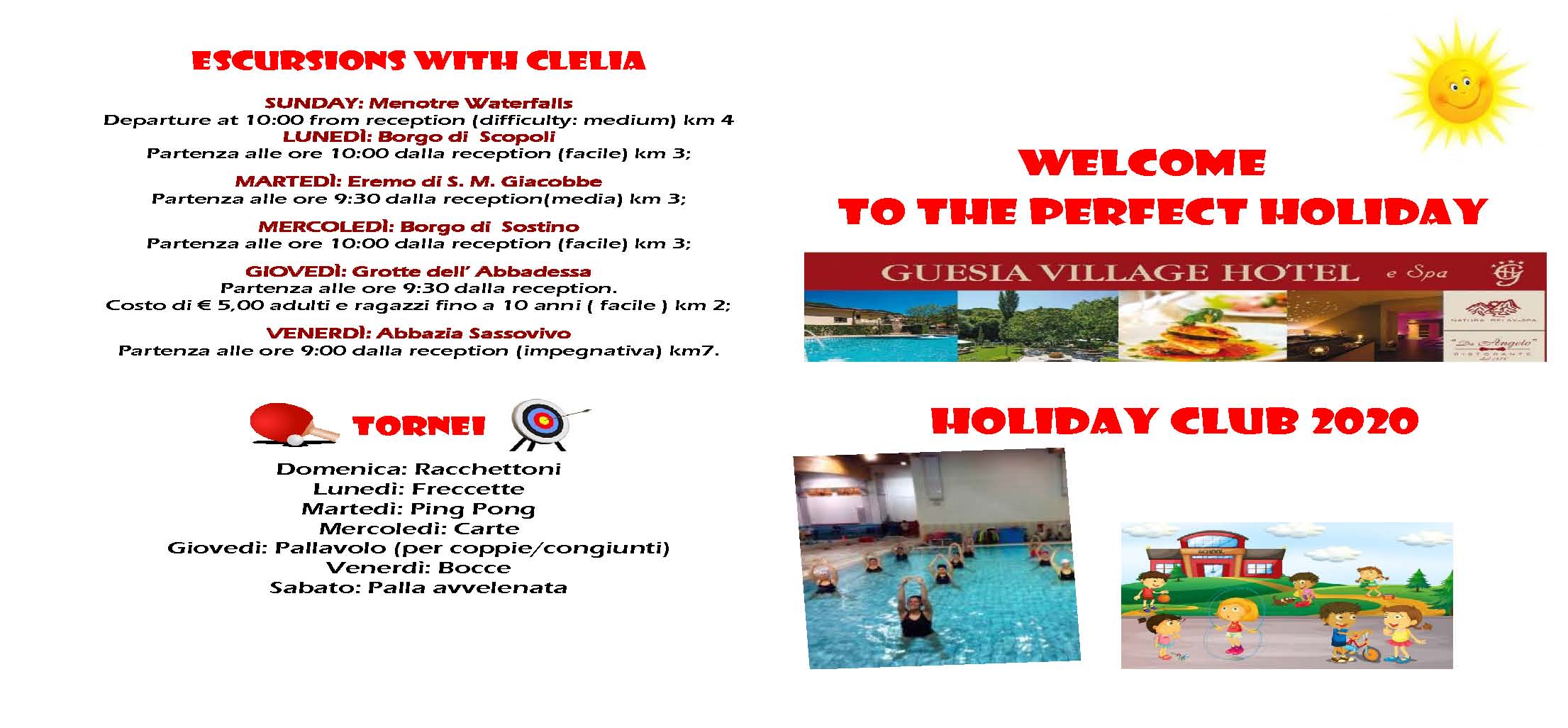 ESCURSIONS WITH CLELIA

SUNDAY: Menotre Waterfalls
Departure at 10:00 from reception (difficulty: medium) km 4
LUNEDÌ: Borgo di Scopoli
Partenza alle ore 10:00 dalla reception (facile) km 3;

MARTEDÌ: Eremo di S. M. Giacobbe
Partenza alle ore 9:30 dalla reception(media) km 3;

MERCOLEDÌ: Borgo di Sostino
Partenza alle ore 10:00 dalla reception (facile) km 3;

GIOVEDÌ: Grotte dell' Abbadessa
Partenza alle ore 9:30 dalla reception.
Costo di € 5,00 adulti e ragazzi fino a 10 anni ( facile ) km 2;

VENERDÌ: Abbazia Sassovivo
Partenza alle ore 9:00 dalla reception (impegnativa) km7.

TORNEI

Domenica: Racchettoni
Lunedì: Freccette
Martedì: Ping Pong
Mercoledì: Carte
Giovedì: Pallavolo (per coppie/congiunti)
Venerdì: Bocce
Sabato: Palla avvelenata

WELCOME
TO THE PERFECT HOLIDAY

GUESIA VILLAGE HOTEL e Spa

NATURA RELAX SPA

"Da Angelo"
RISTORANTE

HOLIDAY CLUB 2020

SCHOOL